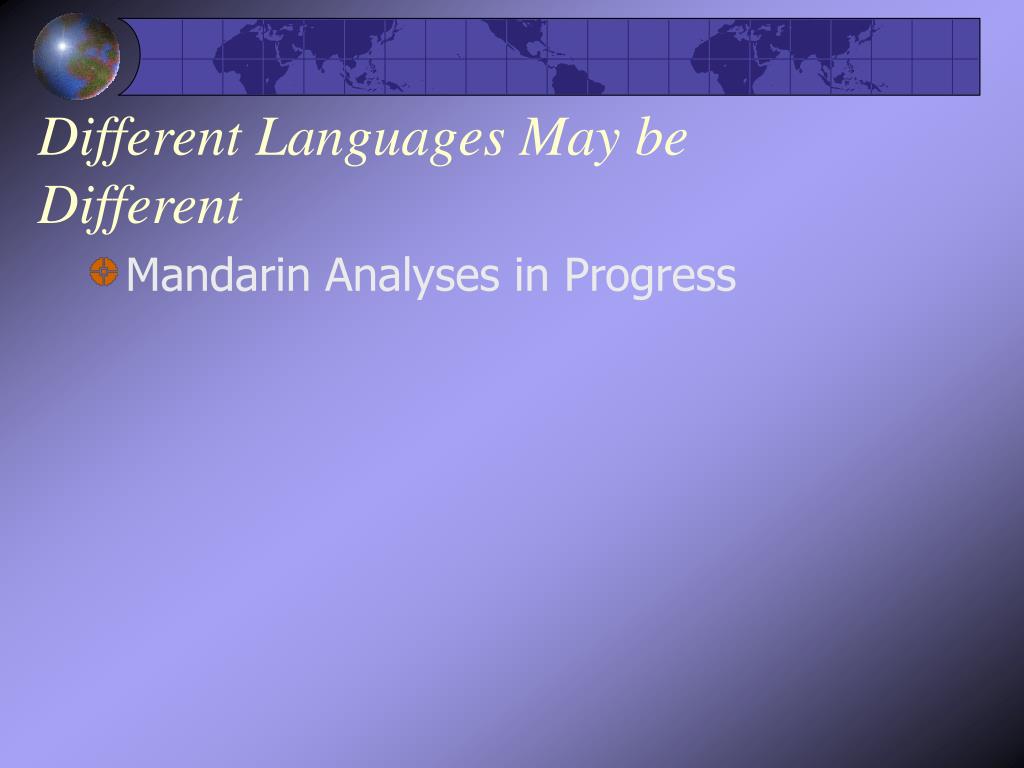 Different Languages May be Different

Mandarin Analyses in Progress